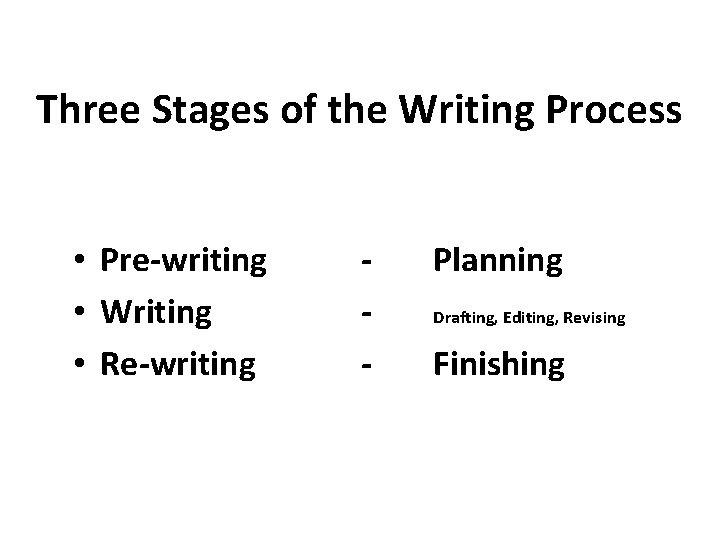 Three Stages of the Writing Process

• Pre-writing - Planning
• Writing - Drafting, Editing, Revising
• Re-writing - Finishing